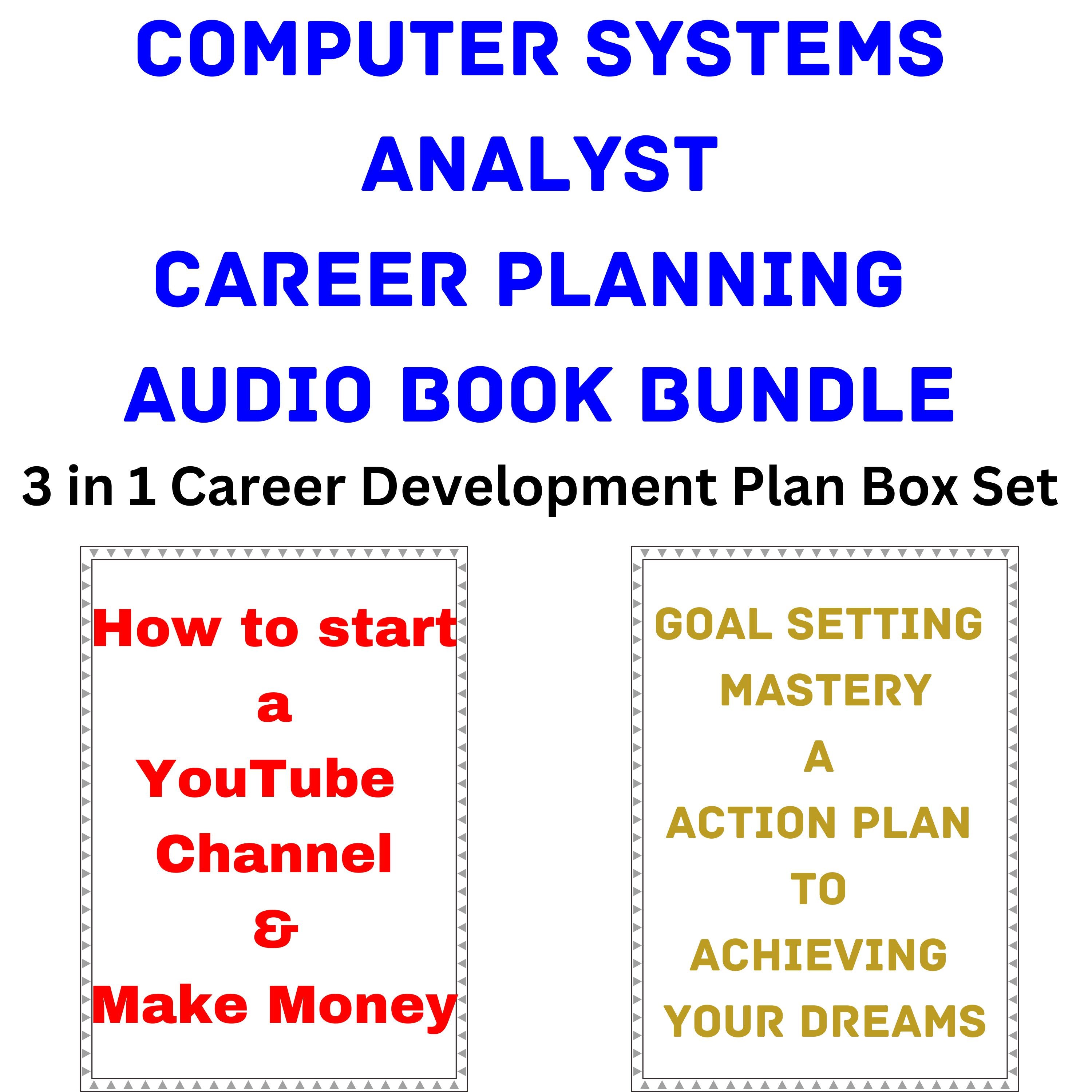 COMPUTER SYSTEMS
ANALYST
CAREER PLANNING
AUDIO BOOK BUNDLE

3 in 1 Career Development Plan Box Set

How to start a YouTube Channel & Make Money

GOAL SETTING MASTERY A ACTION PLAN TO ACHIEVING YOUR DREAMS